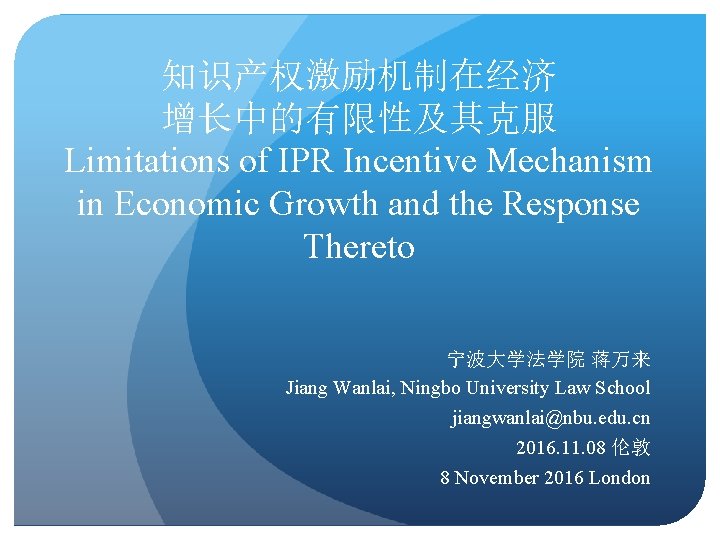 知识产权激励机制在经济增长中的有限性及其克服
Limitations of IPR Incentive Mechanism in Economic Growth and the Response Thereto

宁波大学法学院 蒋万来
Jiang Wanlai, Ningbo University Law School
jiangwanlai@nbu.edu.cn
2016.11.08 伦敦
8 November 2016 London